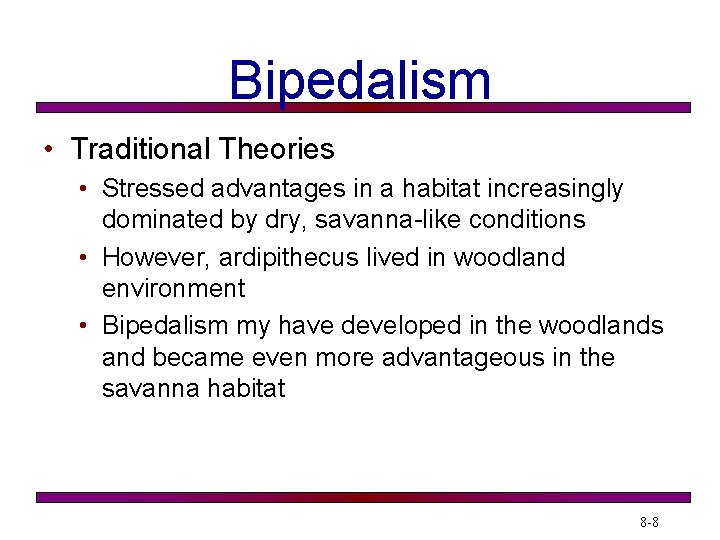 Bipedalism

• Traditional Theories
  • Stressed advantages in a habitat increasingly dominated by dry, savanna-like conditions
  • However, ardipithecus lived in woodland environment
  • Bipedalism my have developed in the woodlands and became even more advantageous in the savanna habitat

8-8